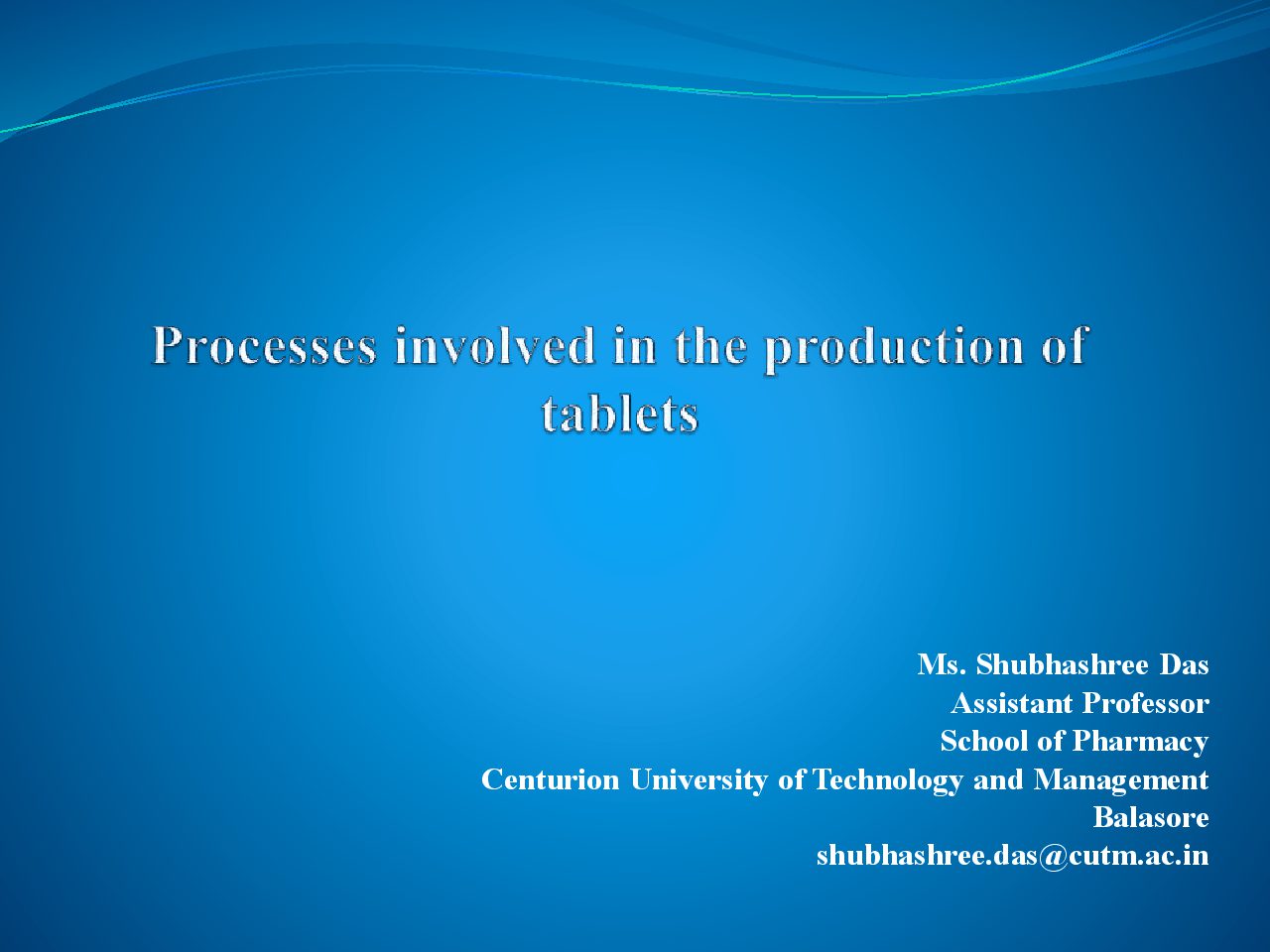 Processes involved in the production of tablets

Ms. Shubhashree Das
Assistant Professor
School of Pharmacy
Centurion University of Technology and Management
Balasore
shubhashree.das@cutm.ac.in